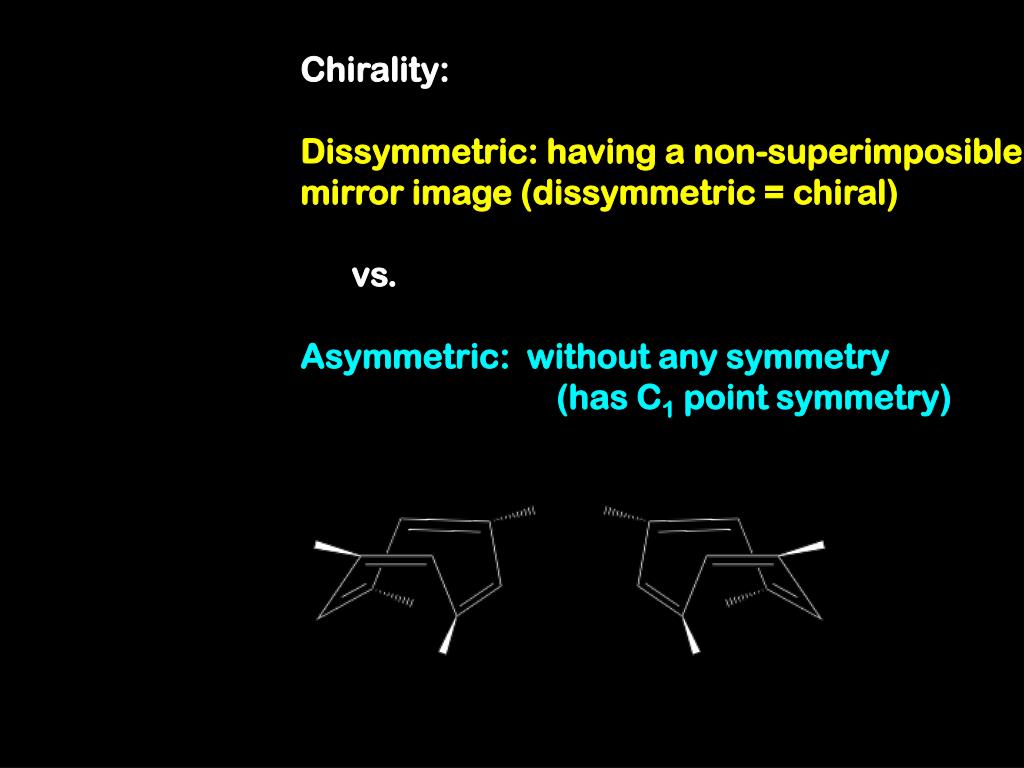 Chirality:

Dissymmetric: having a non-superimposible mirror image (dissymmetric = chiral)

vs.

Asymmetric: without any symmetry (has $C_1$ point symmetry)